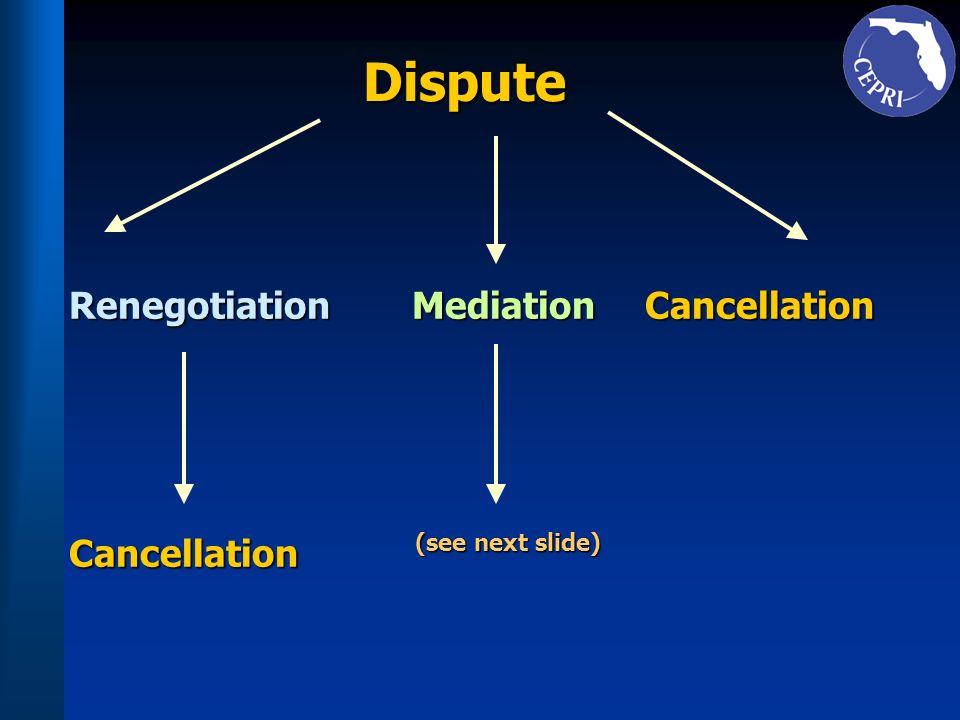 CEPRI

Dispute

Renegotiation

Mediation

Cancellation

Cancellation

(see next slide)